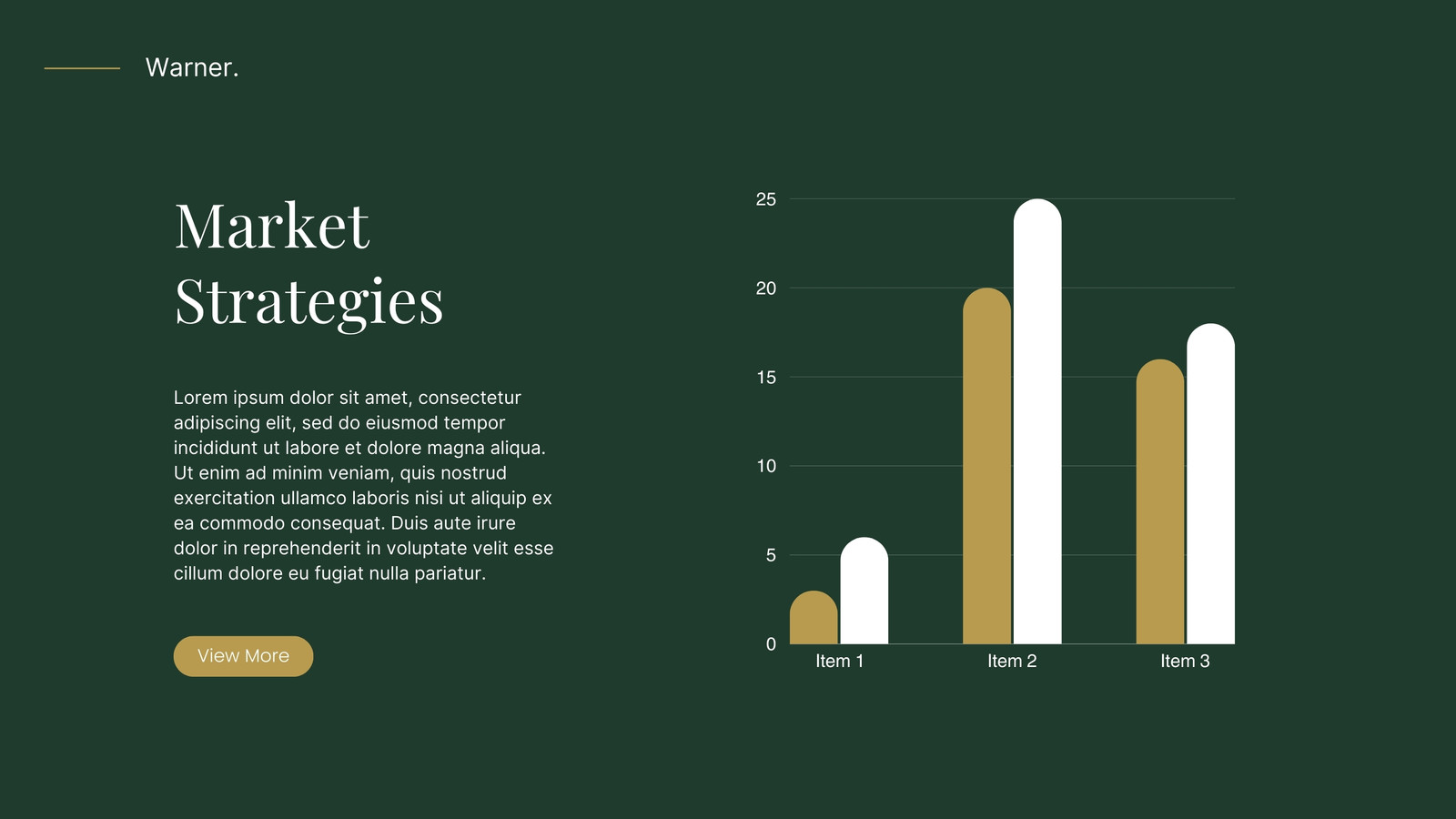 Warner.

Market Strategies

Lorem ipsum dolor sit amet, consectetur adipiscing elit, sed do eiusmod tempor incididunt ut labore et dolore magna aliqua. Ut enim ad minim veniam, quis nostrud exercitation ullamco laboris nisi ut aliquip ex ea commodo consequat. Duis aute irure dolor in reprehenderit in voluptate velit esse cillum dolore eu fugiat nulla pariatur.

View More

25
20
15
10
5
0
Item 1
Item 2
Item 3